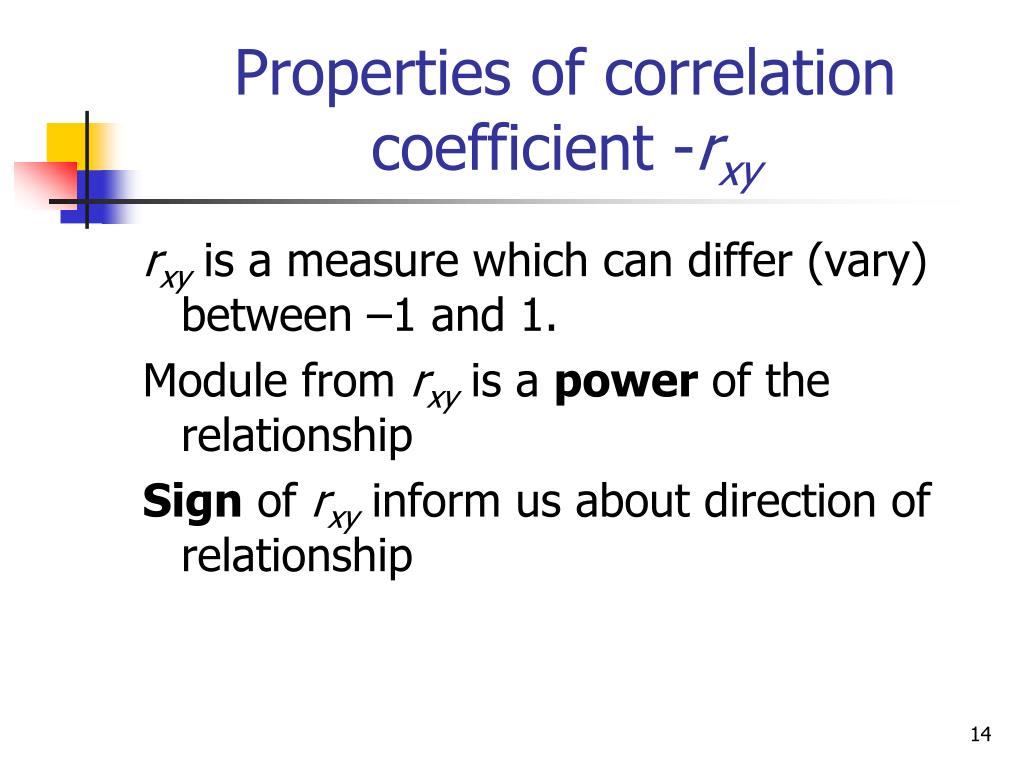 Properties of correlation coefficient -$r_{xy}$

$r_{xy}$ is a measure which can differ (vary) between –1 and 1.

Module from $r_{xy}$ is a **power** of the relationship

**Sign** of $r_{xy}$ inform us about direction of relationship

14